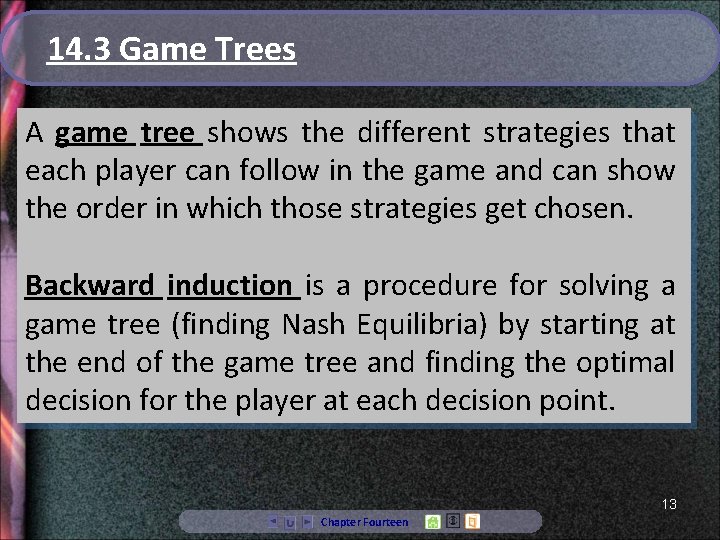 14.3 Game Trees

A game tree shows the different strategies that each player can follow in the game and can show the order in which those strategies get chosen.

Backward induction is a procedure for solving a game tree (finding Nash Equilibria) by starting at the end of the game tree and finding the optimal decision for the player at each decision point.

13

Chapter Fourteen